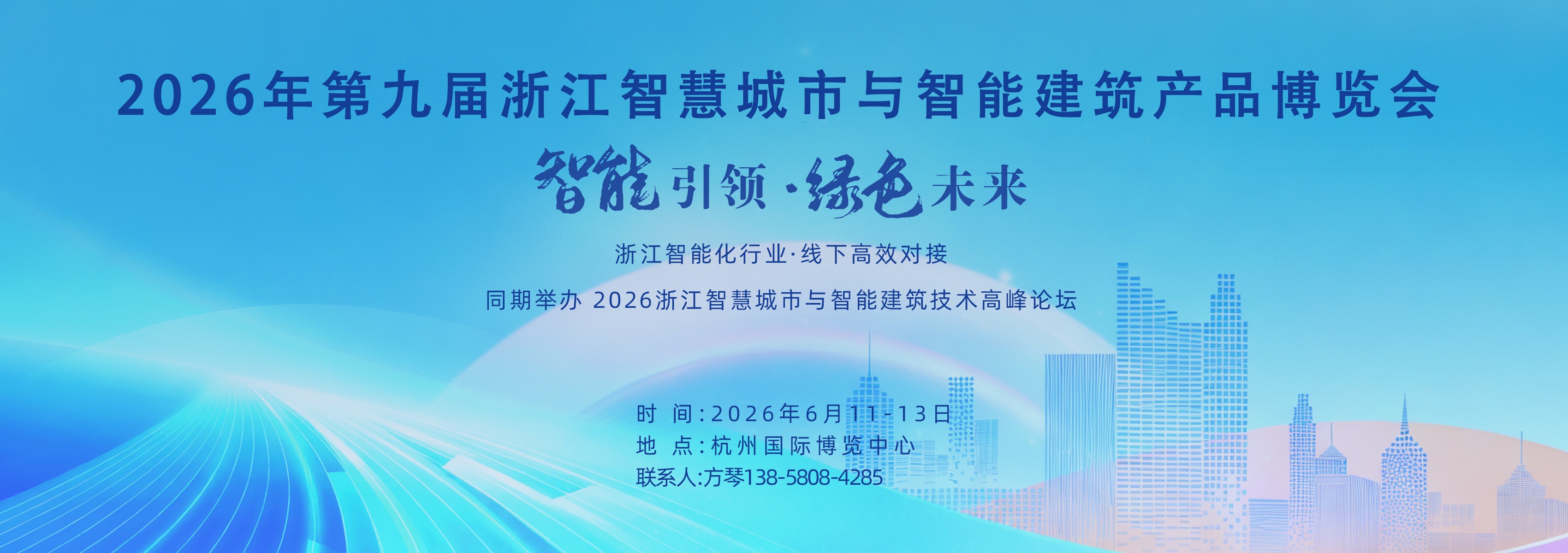 2026年第九届浙江智慧城市与智能建筑产品博览会

智能引领·绿色未来

浙江智能化行业·线下高效对接

同期举办 2026浙江智慧城市与智能建筑技术高峰论坛

时 间:2026年6月11-13日
地 点:杭州国际博览中心
联系人:方琴138-5808-4285